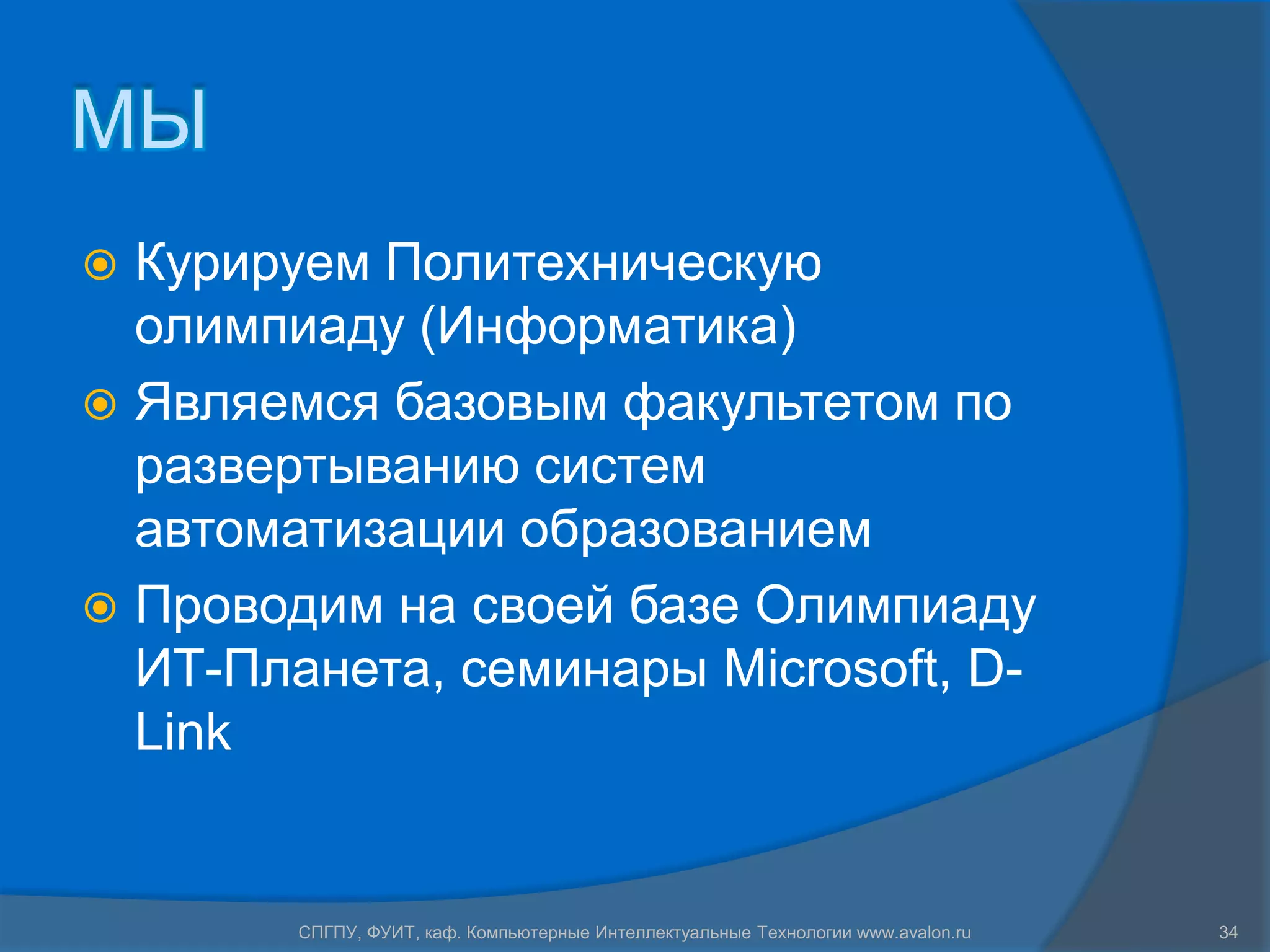 МЫ

Курируем Политехническую олимпиаду (Информатика)

Являемся базовым факультетом по развертыванию систем автоматизации образованием

Проводим на своей базе Олимпиаду ИТ-Планета, семинары Microsoft, D-Link

СПГПУ, ФУИТ, каф. Компьютерные Интеллектуальные Технологии www.avalon.ru

34